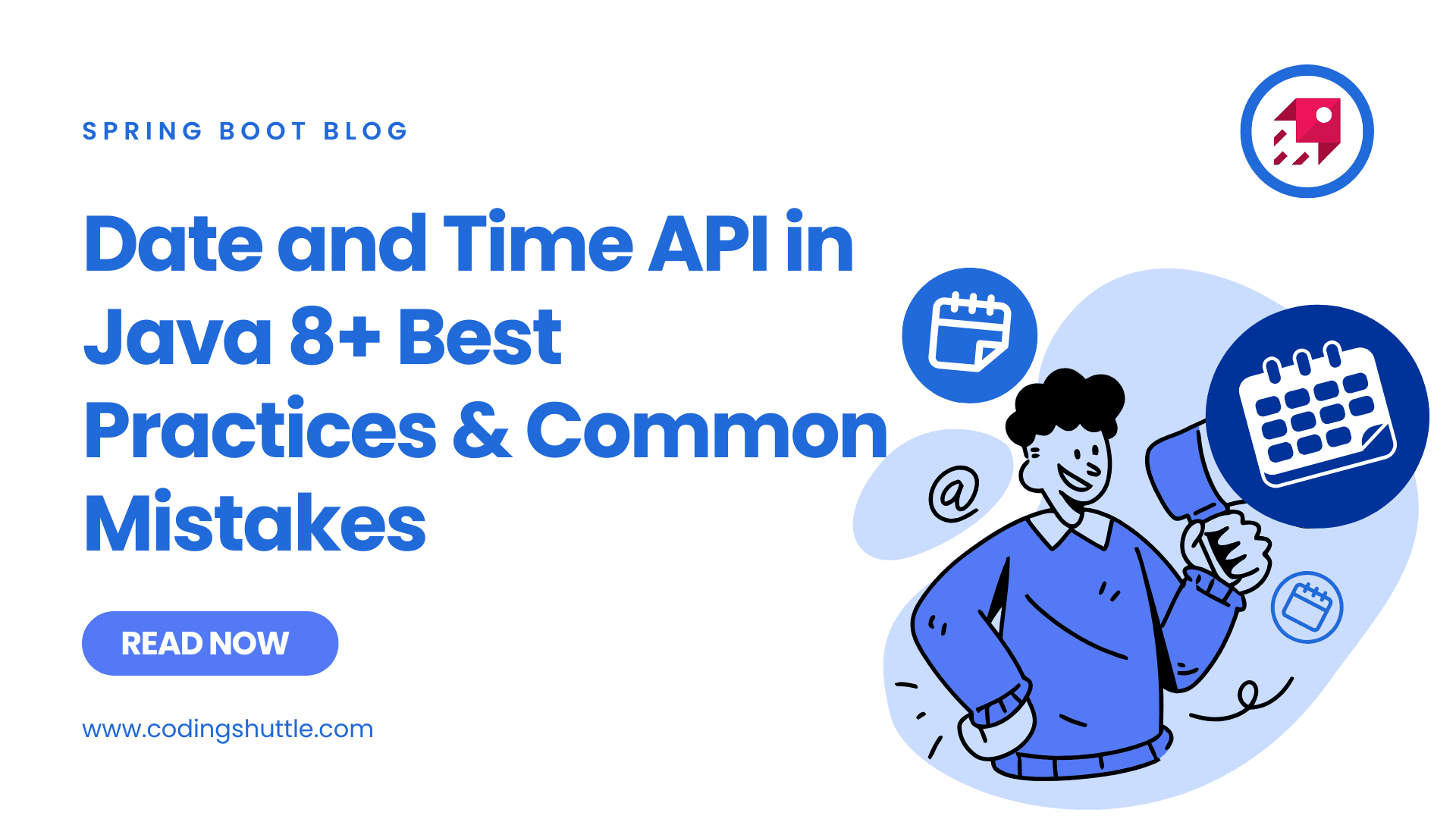 SPRING BOOT BLOG

Date and Time API in Java 8+ Best Practices & Common Mistakes

READ NOW

www.codingshuttle.com

@